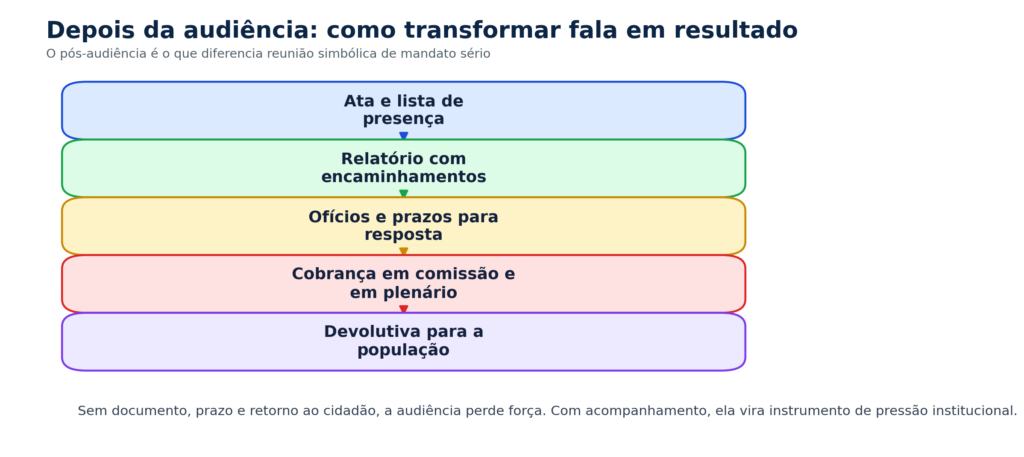 Depois da audiência: como transformar fala em resultado

O pós-audiência é o que diferencia reunião simbólica de mandato sério

Ata e lista de presença

Relatório com encaminhamentos

Ofícios e prazos para resposta

Cobrança em comissão e em plenário

Devolutiva para a população

Sem documento, prazo e retorno ao cidadão, a audiência perde força. Com acompanhamento, ela vira instrumento de pressão institucional.